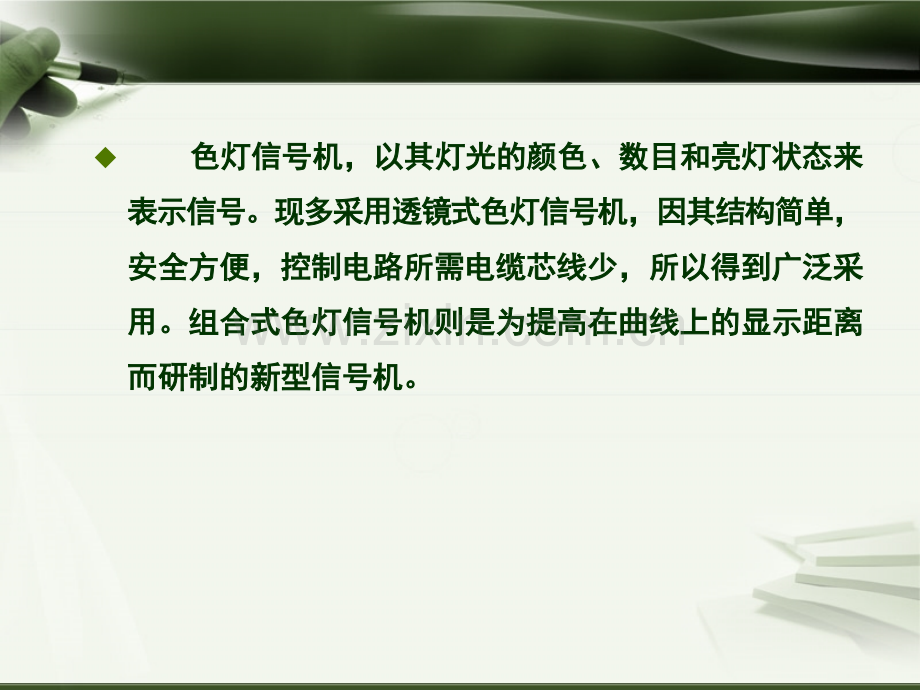 ◆ 色灯信号机，以其灯光的颜色、数目和亮灯状态来表示信号。现多采用透镜式色灯信号机，因其结构简单，安全方便，控制电路所需电缆芯线少，所以得到广泛采用。组合式色灯信号机则是为提高在曲线上的显示距离而研制的新型信号机。

www.zixin.com.cn